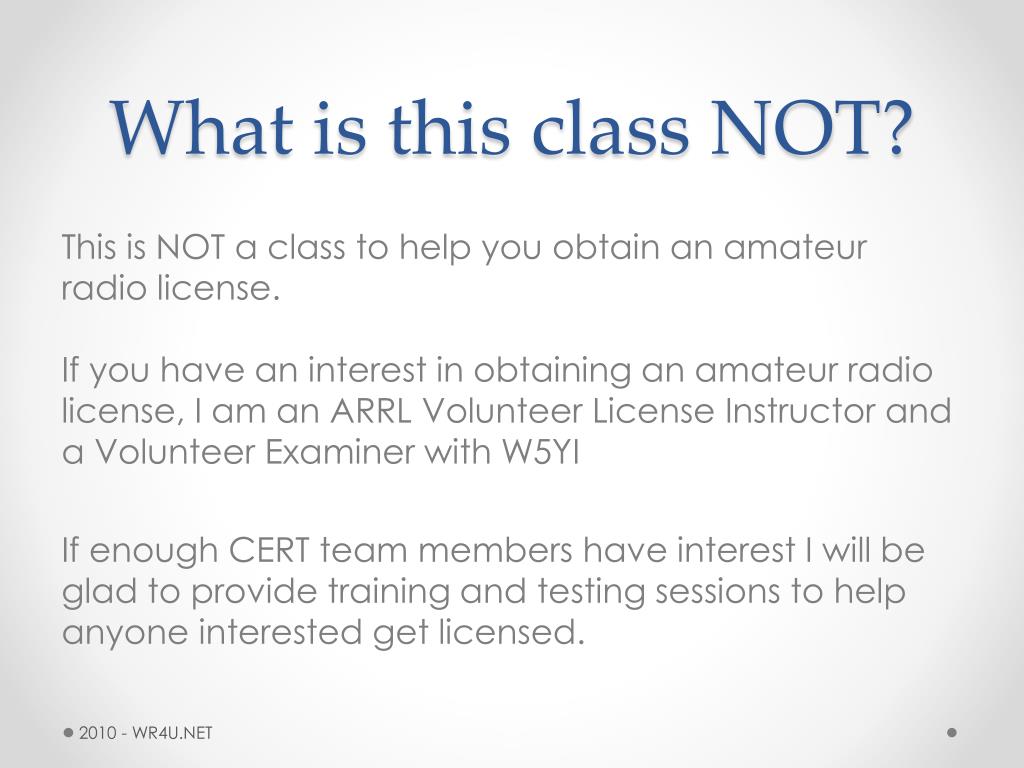 What is this class NOT?

This is NOT a class to help you obtain an amateur radio license.

If you have an interest in obtaining an amateur radio license, I am an ARRL Volunteer License Instructor and a Volunteer Examiner with W5YI

If enough CERT team members have interest I will be glad to provide training and testing sessions to help anyone interested get licensed.

2010 - WR4U.NET